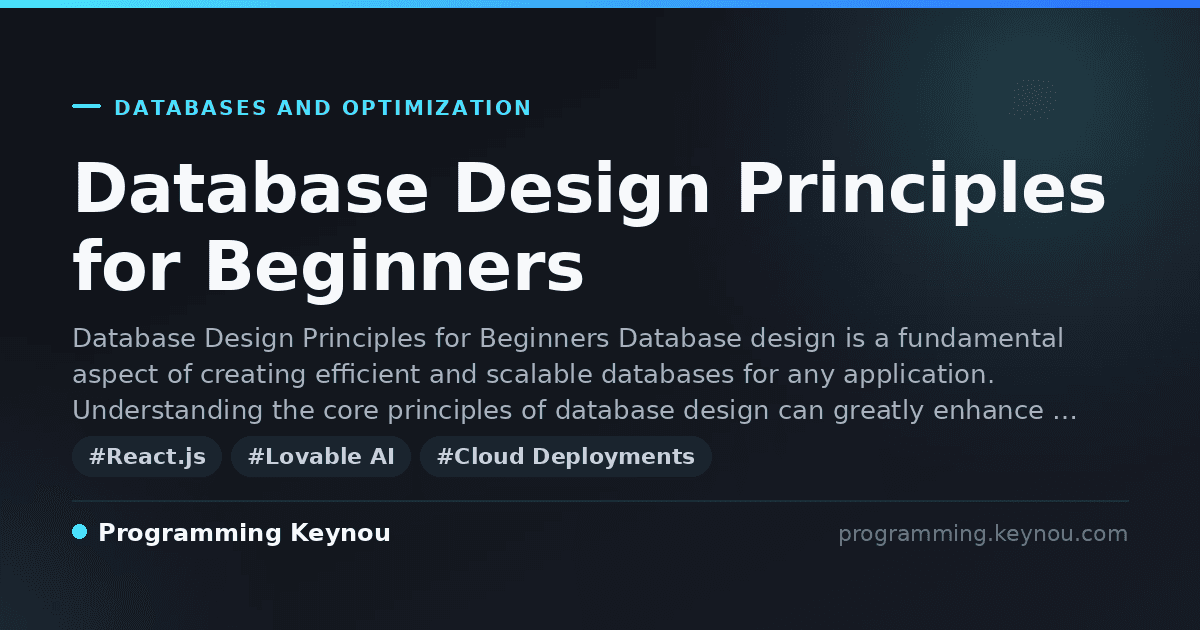 DATABASES AND OPTIMIZATION

Database Design Principles for Beginners

Database Design Principles for Beginners Database design is a fundamental aspect of creating efficient and scalable databases for any application. Understanding the core principles of database design can greatly enhance …

#React.js #Lovable AI #Cloud Deployments

Programming Keynou

programming.keynou.com